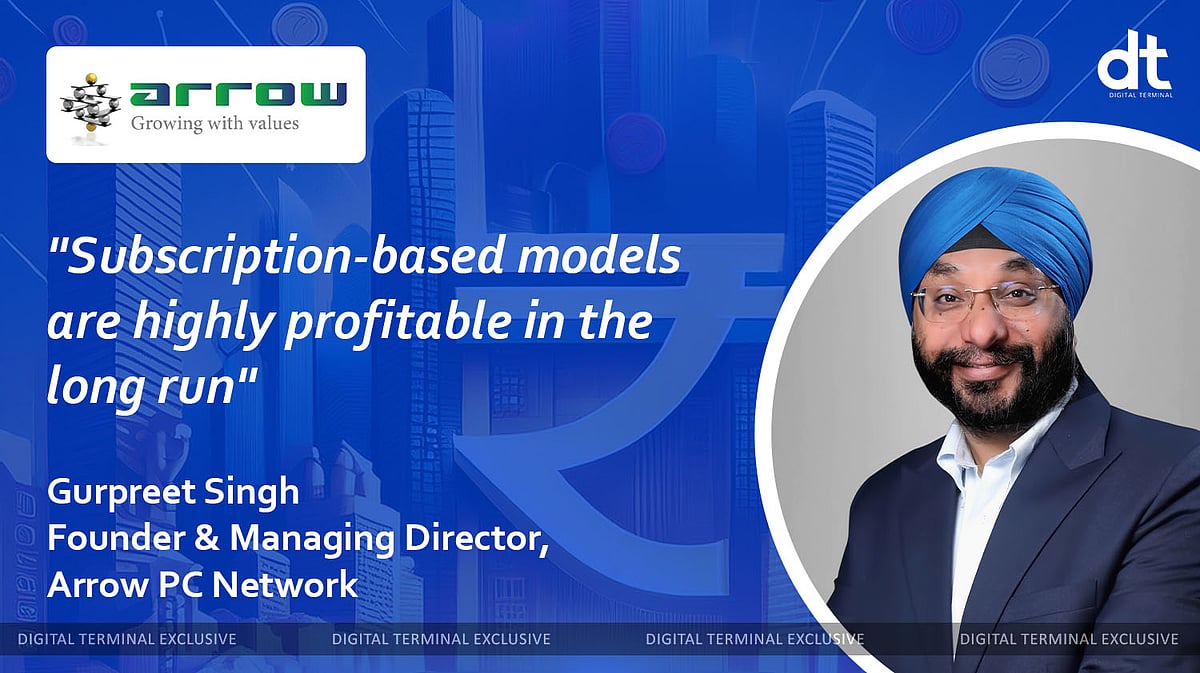 arrow
Growing with values

dt
DIGITAL TERMINAL

"Subscription-based models are highly profitable in the long run"

Gurpreet Singh
Founder & Managing Director,
Arrow PC Network

DIGITAL TERMINAL EXCLUSIVE DIGITAL TERMINAL EXCLUSIVE DIGITAL TERMINAL EXCLUSIVE DIGITAL TERMINAL EXCLUSIVE